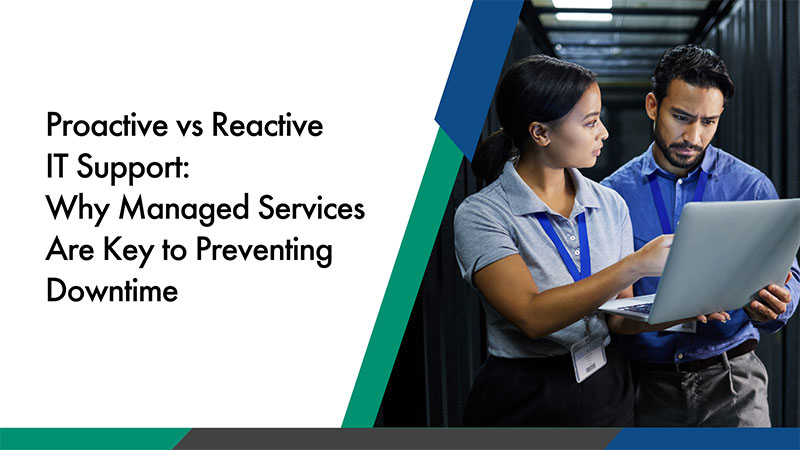 Proactive vs Reactive IT Support: Why Managed Services Are Key to Preventing Downtime